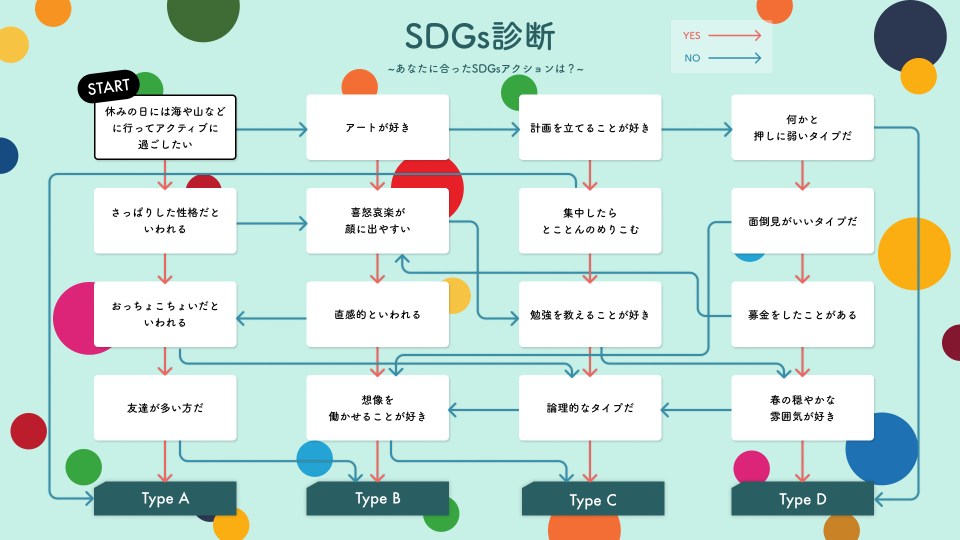 SDGs診断
~あなたに合ったSDGsアクションは？~

YES
NO

START

休みの日には海や山などに行ってアクティブに過ごしたい

アートが好き

計画を立てることが好き

何かと押しに弱いタイプだ

さっぱりした性格だといわれる

喜怒哀楽が顔に出やすい

集中したらとことんのめりこむ

面倒見がいいタイプだ

おっちょこちょいだといわれる

直感的といわれる

勉強を教えることが好き

募金をしたことがある

友達が多い方だ

想像を働かせることが好き

論理的なタイプだ

春の穏やかな雰囲気が好き

Type A

Type B

Type C

Type D